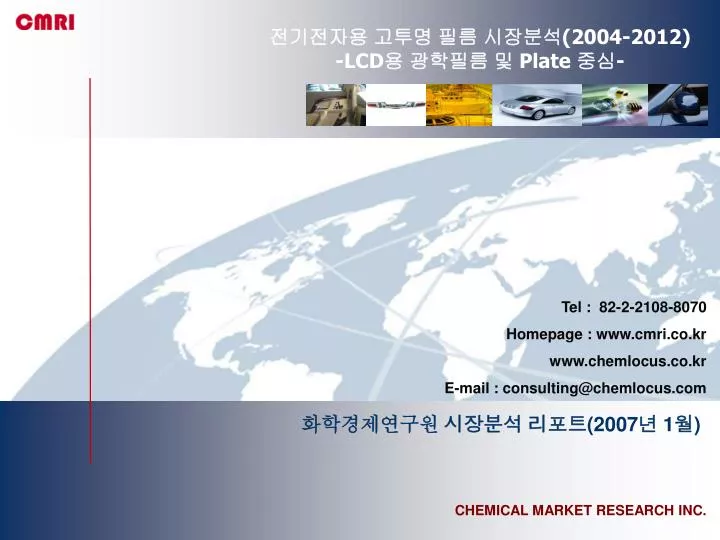 CMRI

전기전자용 고투명 필름 시장분석(2004-2012)
-LCD용 광학필름 및 Plate 중심-

Tel : 82-2-2108-8070
Homepage : www.cmri.co.kr
www.chemlocus.co.kr
E-mail : consulting@chemlocus.com

화학경제연구원 시장분석 리포트(2007년 1월)

CHEMICAL MARKET RESEARCH INC.